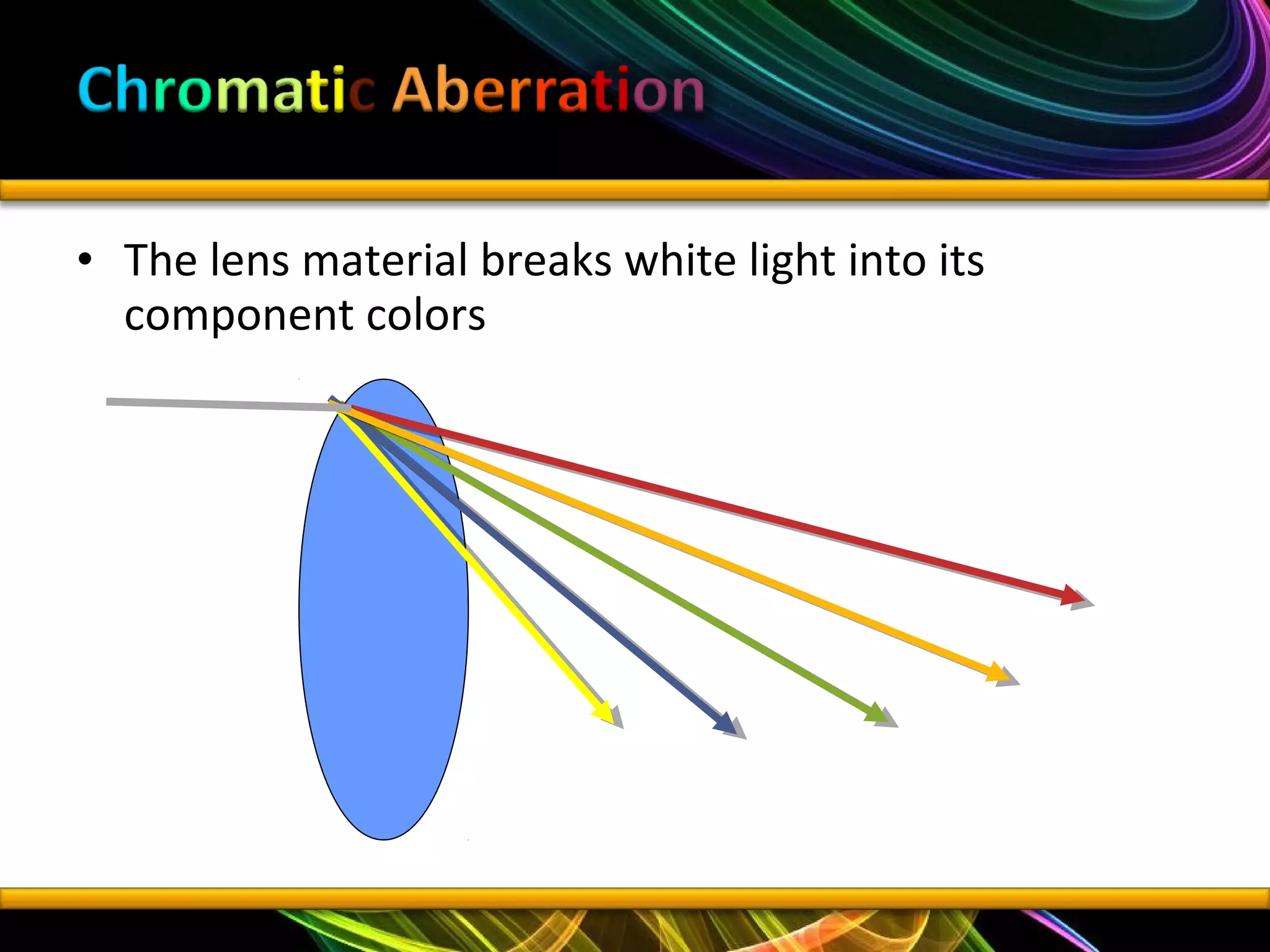 Chromatic Aberration

• The lens material breaks white light into its component colors